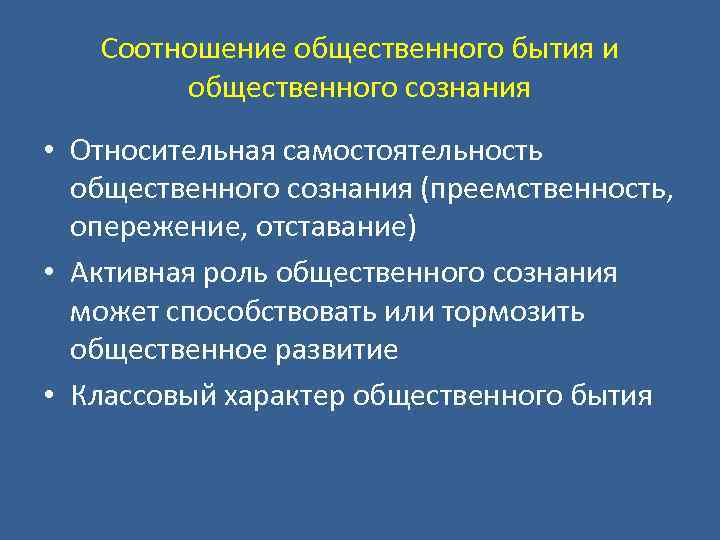 Соотношение общественного бытия и общественного сознания

• Относительная самостоятельность общественного сознания (преемственность, опережение, отставание)
• Активная роль общественного сознания может способствовать или тормозить общественное развитие
• Классовый характер общественного бытия